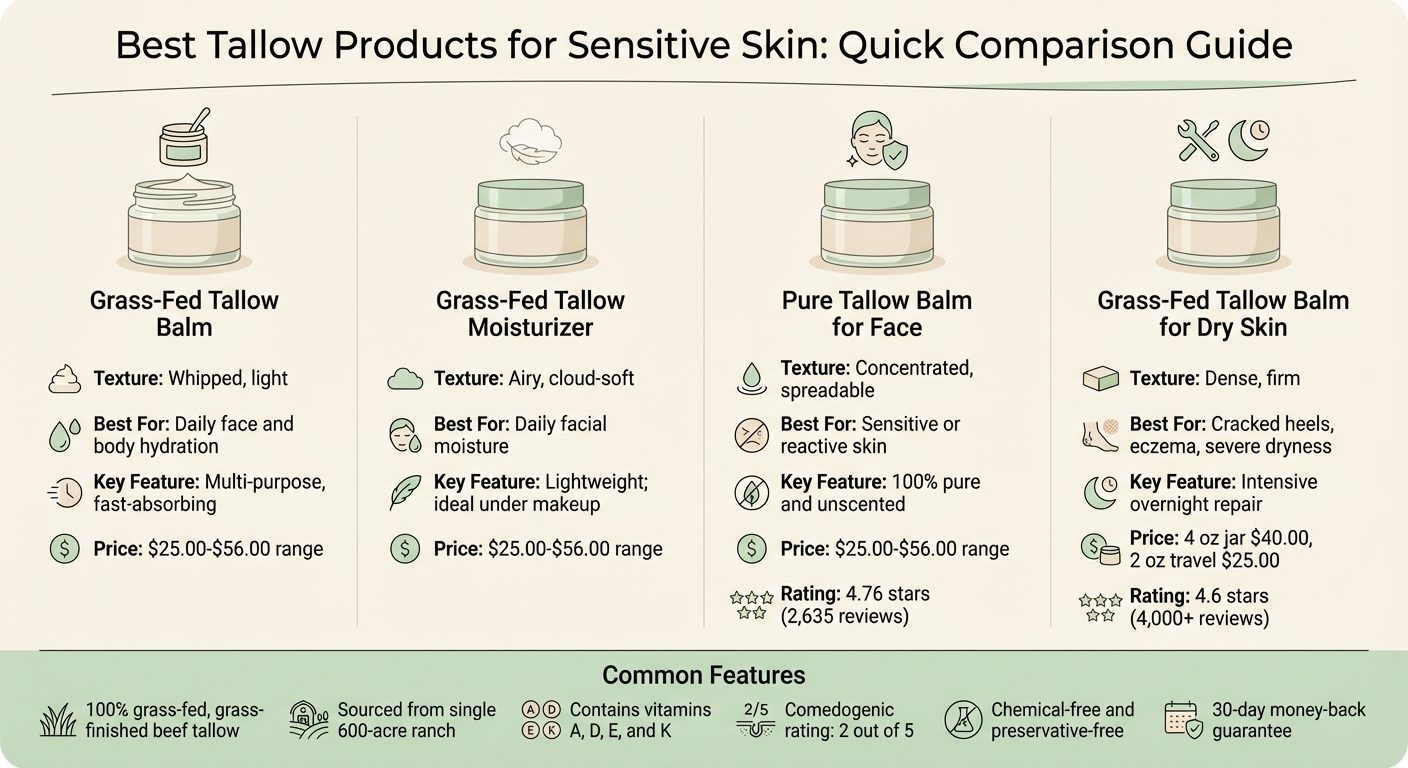 Best Tallow Products for Sensitive Skin: Quick Comparison Guide

Grass-Fed Tallow Balm

Texture: Whipped, light

Best For: Daily face and body hydration

Key Feature: Multi-purpose, fast-absorbing

Price: $25.00-$56.00 range

Grass-Fed Tallow Moisturizer

Texture: Airy, cloud-soft

Best For: Daily facial moisture

Key Feature: Lightweight; ideal under makeup

Price: $25.00-$56.00 range

Pure Tallow Balm for Face

Texture: Concentrated, spreadable

Best For: Sensitive or reactive skin

Key Feature: 100% pure and unscented

Price: $25.00-$56.00 range

Rating: 4.76 stars (2,635 reviews)

Grass-Fed Tallow Balm for Dry Skin

Texture: Dense, firm

Best For: Cracked heels, eczema, severe dryness

Key Feature: Intensive overnight repair

Price: 4 oz jar $40.00, 2 oz travel $25.00

Rating: 4.6 stars (4,000+ reviews)

Common Features

100% grass-fed, grass-finished beef tallow

Sourced from single 600-acre ranch

A D E K Contains vitamins A, D, E, and K

2/5 Comedogenic rating: 2 out of 5

Chemical-free and preservative-free

30-day money-back guarantee